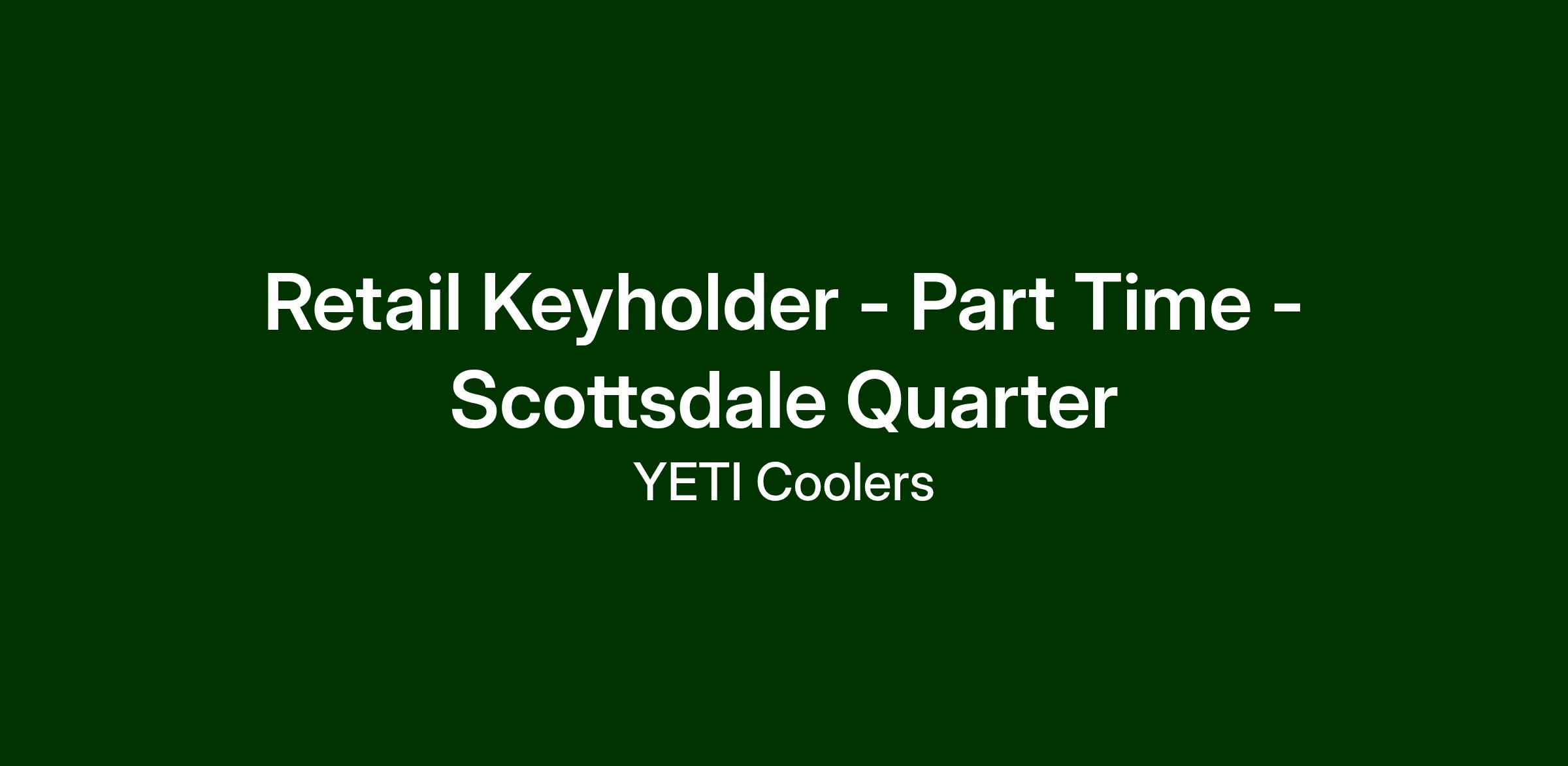 Retail Keyholder - Part Time - Scottsdale Quarter

YETI Coolers